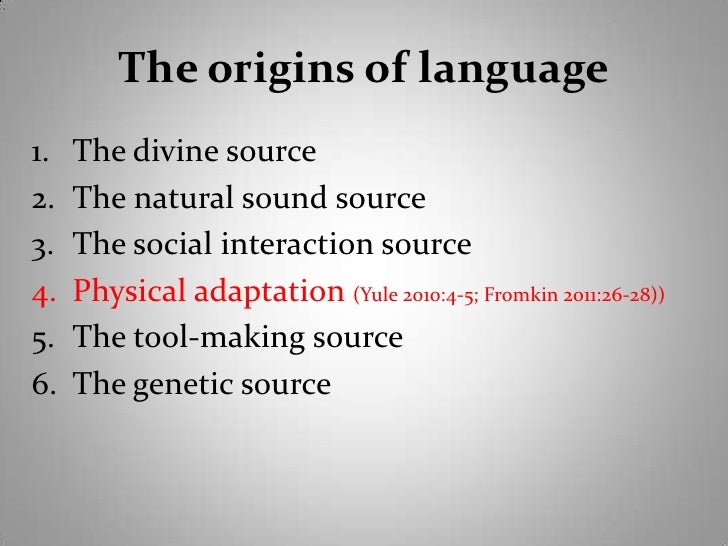 The origins of language

1. The divine source
2. The natural sound source
3. The social interaction source
4. Physical adaptation (Yule 2010:4-5; Fromkin 2011:26-28))
5. The tool-making source
6. The genetic source